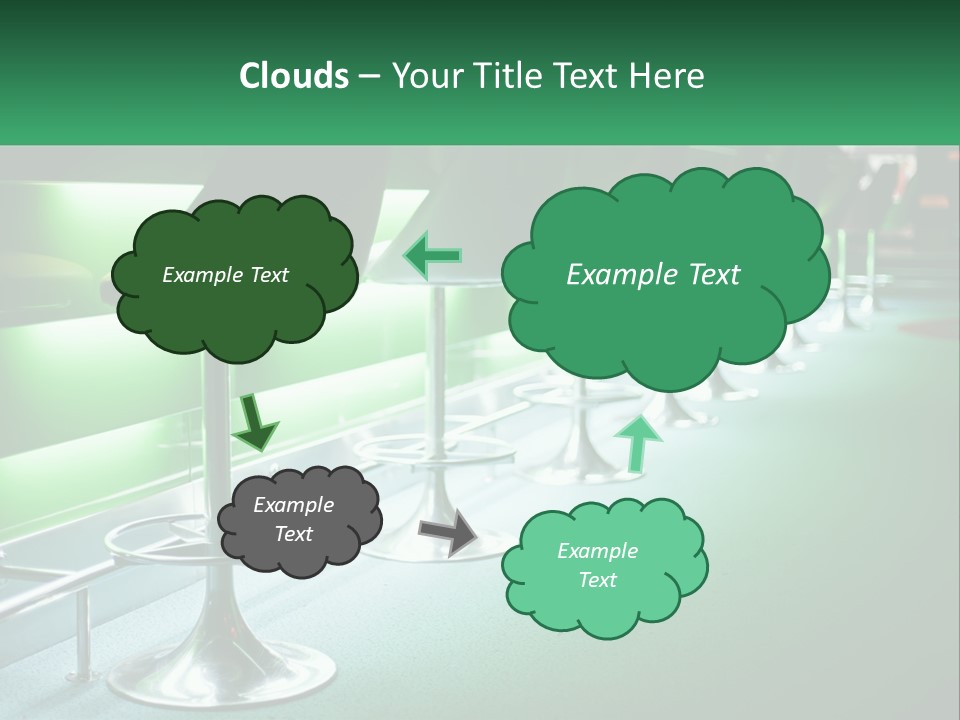 Clouds – Your Title Text Here

Example Text

Example Text

Example Text

Example Text